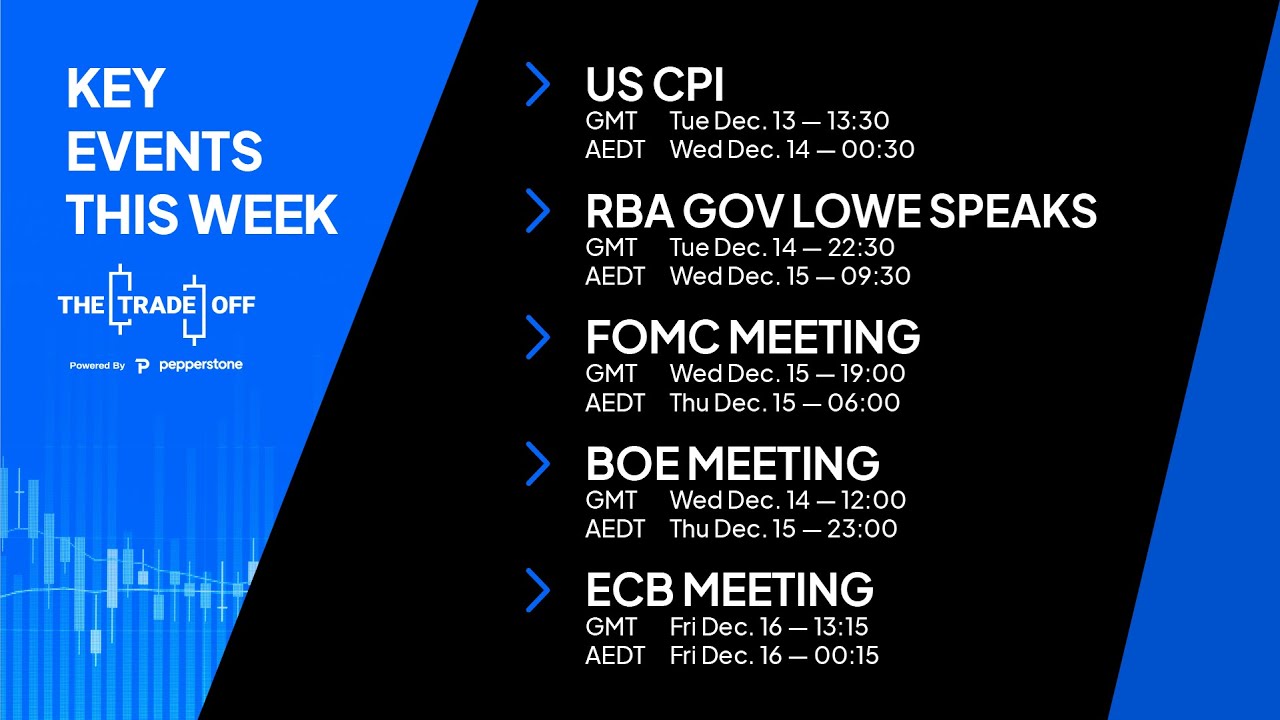 KEY EVENTS THIS WEEK

THE TRADE OFF

Powered By pepperstone

US CPI
GMT Tue Dec. 13 — 13:30
AEDT Wed Dec. 14 — 00:30

RBA GOV LOWE SPEAKS
GMT Tue Dec. 14 — 22:30
AEDT Wed Dec. 15 — 09:30

FOMC MEETING
GMT Wed Dec. 15 — 19:00
AEDT Thu Dec. 15 — 06:00

BOE MEETING
GMT Wed Dec. 14 — 12:00
AEDT Thu Dec. 15 — 23:00

ECB MEETING
GMT Fri Dec. 16 — 13:15
AEDT Fri Dec. 16 — 00:15